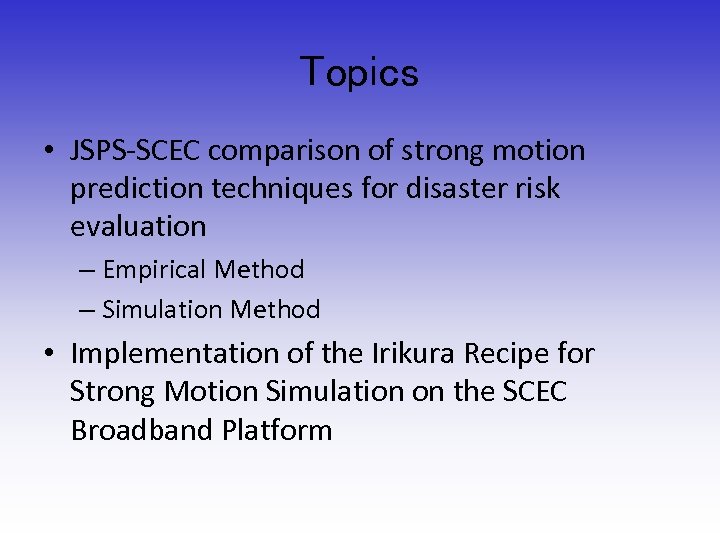 Topics

• JSPS-SCEC comparison of strong motion prediction techniques for disaster risk evaluation

– Empirical Method

– Simulation Method

• Implementation of the Irikura Recipe for Strong Motion Simulation on the SCEC Broadband Platform